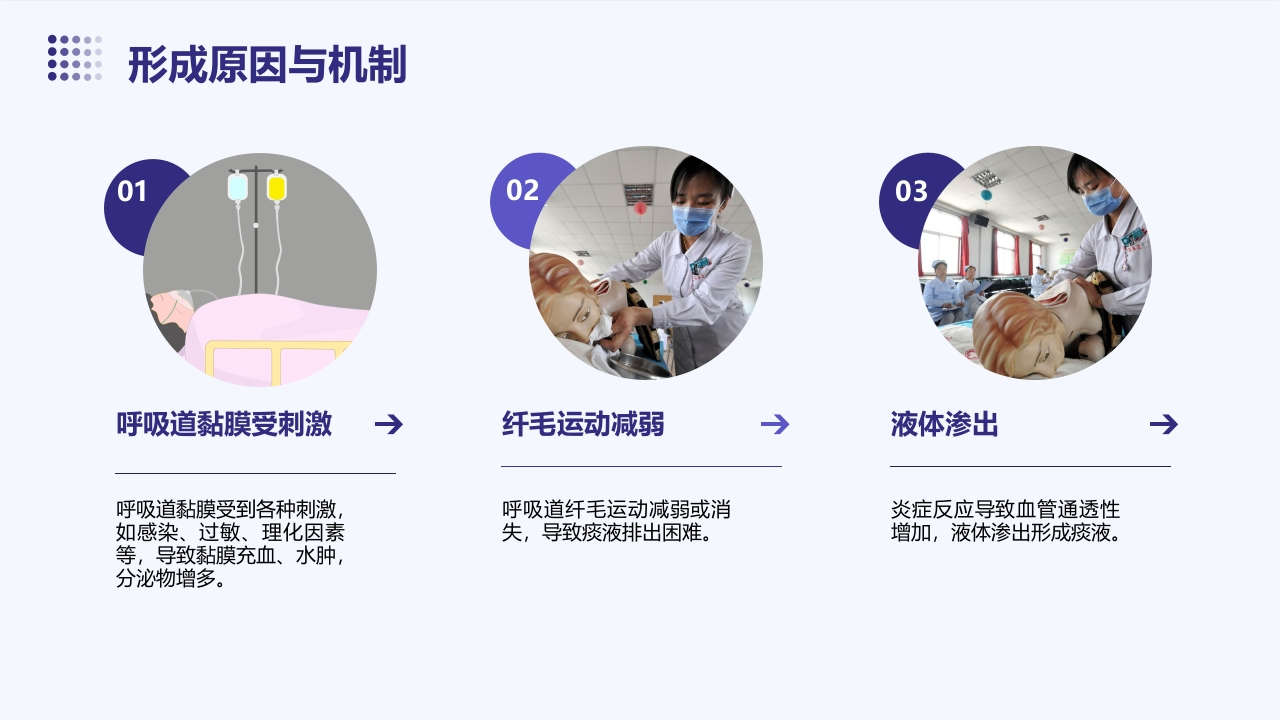 形成原因与机制

01

呼吸道黏膜受刺激

呼吸道黏膜受到各种刺激，如感染、过敏、理化因素等，导致黏膜充血、水肿，分泌物增多。

02

纤毛运动减弱

呼吸道纤毛运动减弱或消失，导致痰液排出困难。

03

液体渗出

炎症反应导致血管通透性增加，液体渗出形成痰液。